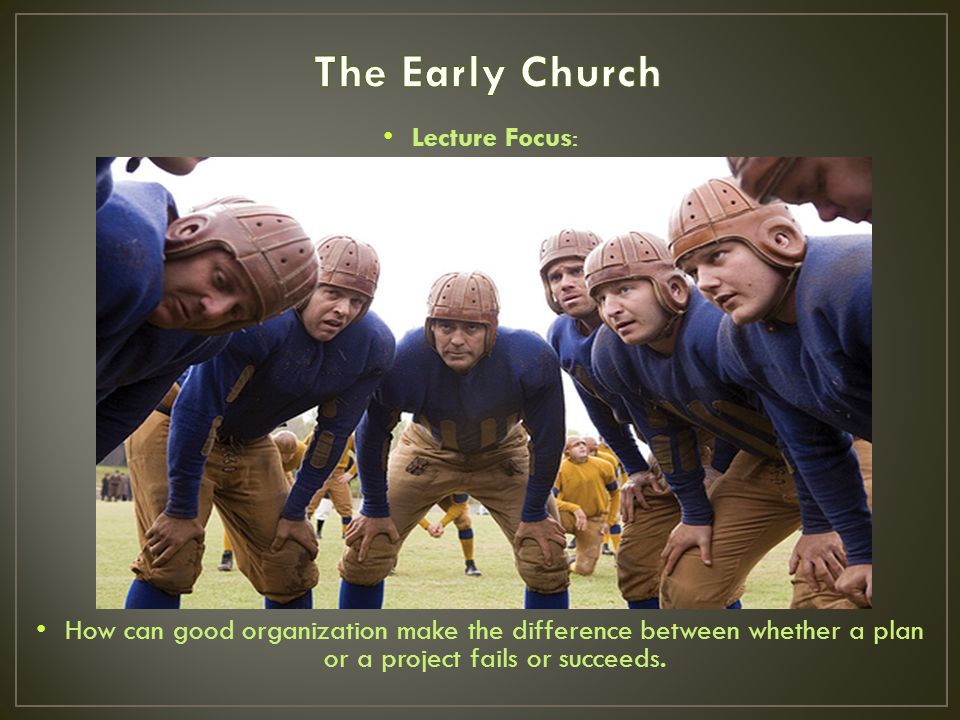 The Early Church

• Lecture Focus:

• How can good organization make the difference between whether a plan or a project fails or succeeds.